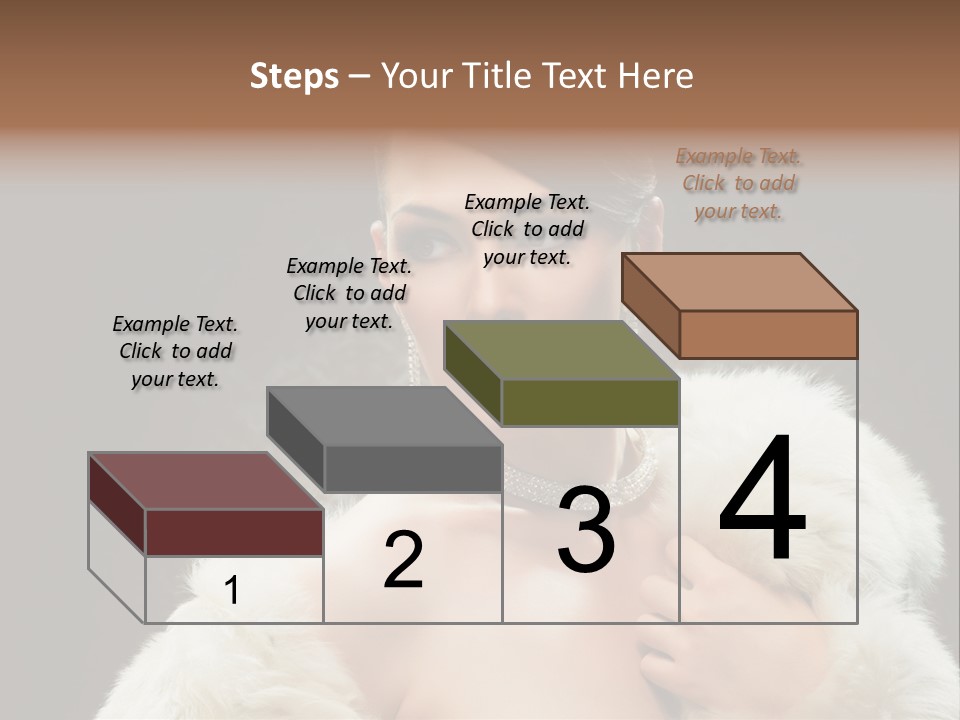 Steps – Your Title Text Here

Example Text. Click to add your text.

Example Text. Click to add your text.

Example Text. Click to add your text.

Example Text. Click to add your text.

1

2

3

4